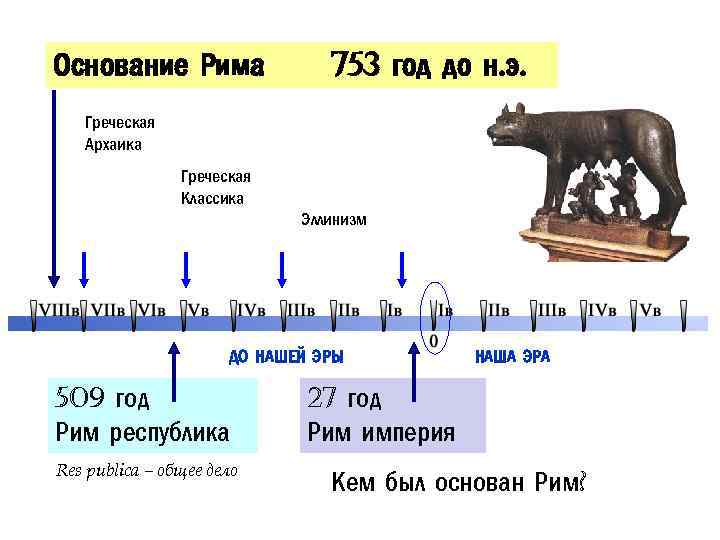 Основание Рима 753 год до н.э.

Греческая Архаика

Греческая Классика

Эллинизм

VIIIв VIIв VIв Vв IVв IIIв IIв Iв Iв IIв IIIв IVв Vв

0

ДО НАШЕЙ ЭРЫ

НАША ЭРА

509 год
Рим республика

Res publica – общее дело

27 год
Рим империя

Кем был основан Рим?